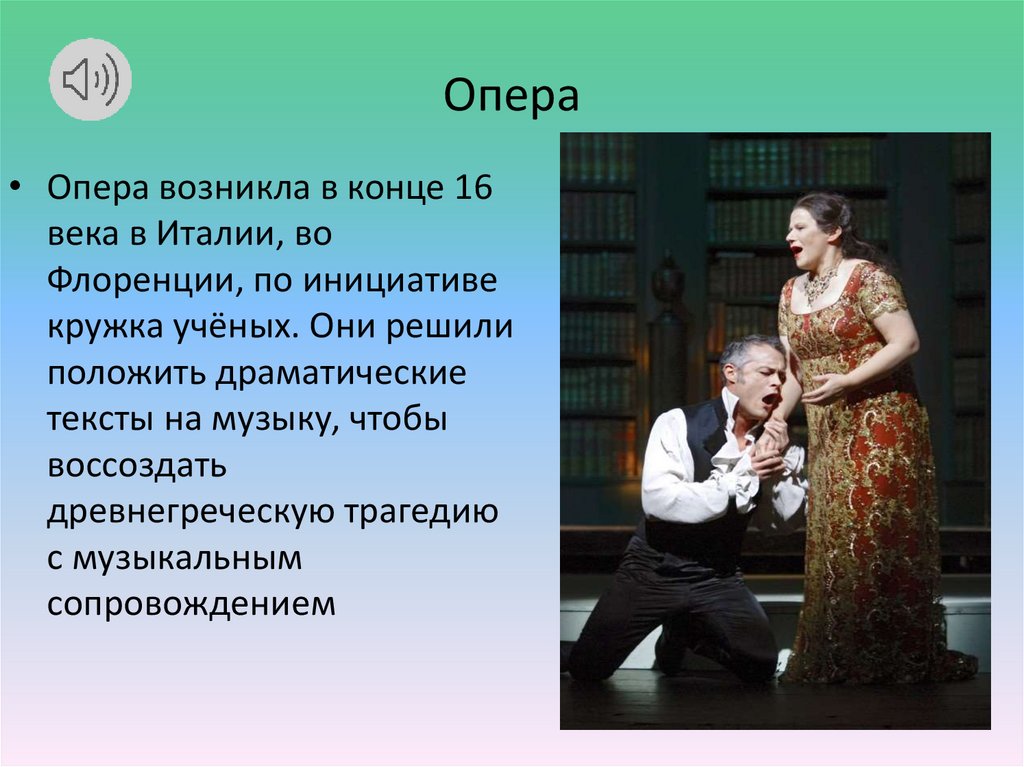 Опера

• Опера возникла в конце 16 века в Италии, во Флоренции, по инициативе кружка учёных. Они решили положить драматические тексты на музыку, чтобы воссоздать древнегреческую трагедию с музыкальным сопровождением